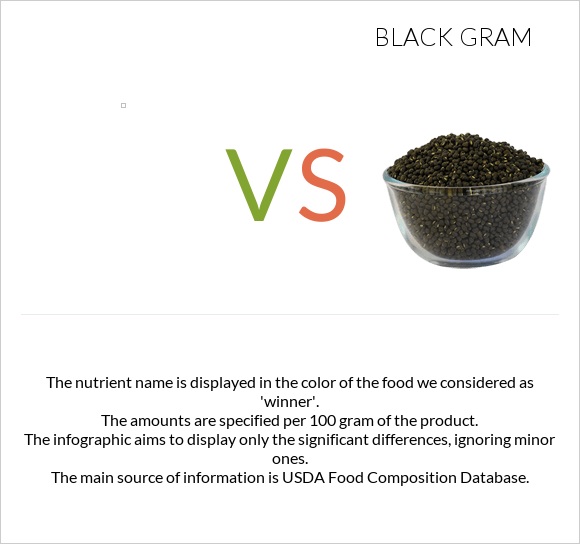 BLACK GRAM

VS

The nutrient name is displayed in the color of the food we considered as 'winner'.
The amounts are specified per 100 gram of the product.
The infographic aims to display only the significant differences, ignoring minor ones.
The main source of information is USDA Food Composition Database.